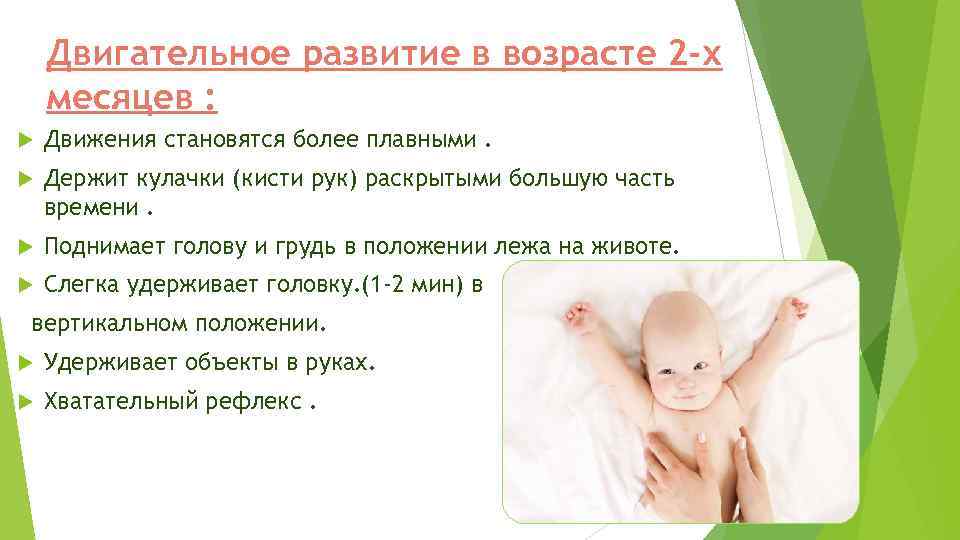 Двигательное развитие в возрасте 2-х месяцев :

Движения становятся более плавными .

Держит кулачки (кисти рук) раскрытыми большую часть времени .

Поднимает голову и грудь в положении лежа на животе.

Слегка удерживает головку.(1-2 мин) в вертикальном положении.

Удерживает объекты в руках.

Хватательный рефлекс .